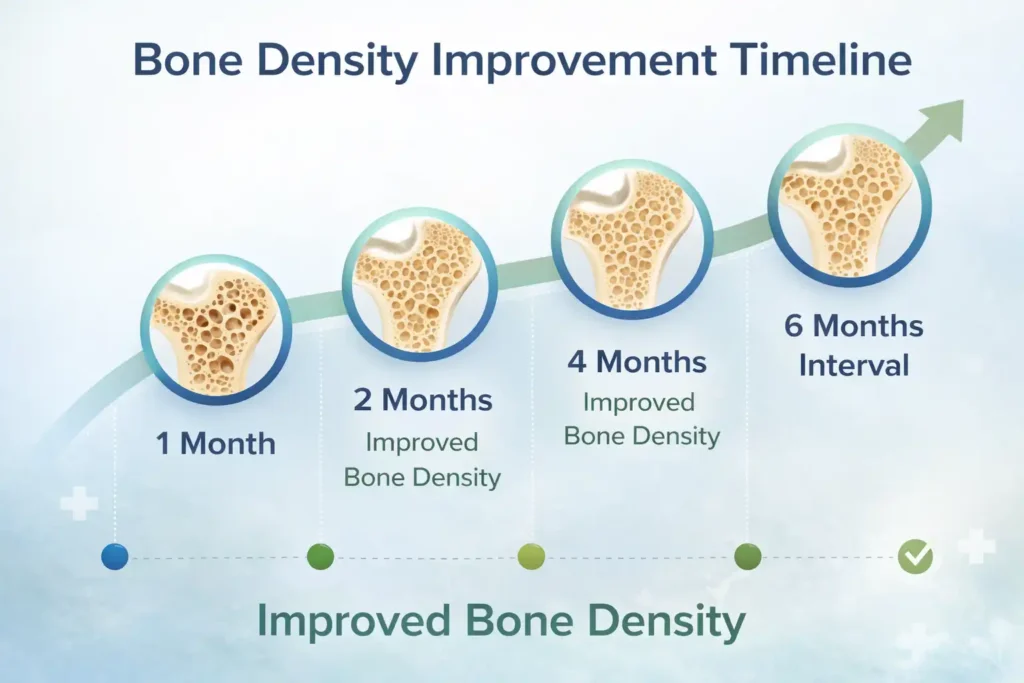 Bone Density Improvement Timeline

1 Month

2 Months
Improved Bone Density

4 Months
Improved Bone Density

6 Months Interval

Improved Bone Density